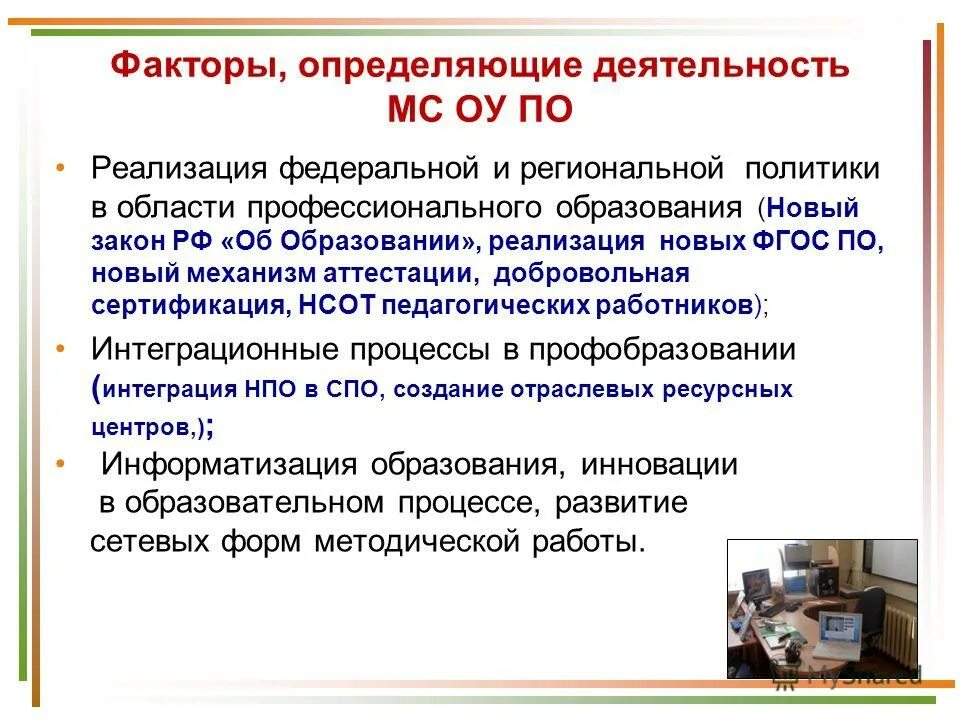 Факторы, определяющие деятельность МС ОУ ПО

• Реализация федеральной и региональной политики в области профессионального образования (Новый закон РФ «Об Образовании», реализация новых ФГОС ПО, новый механизм аттестации, добровольная сертификация, НСОТ педагогических работников);

• Интеграционные процессы в профобразовании (интеграция НПО в СПО, создание отраслевых ресурсных центров,);

• Информатизация образования, инновации в образовательном процессе, развитие сетевых форм методической работы.

MyShared